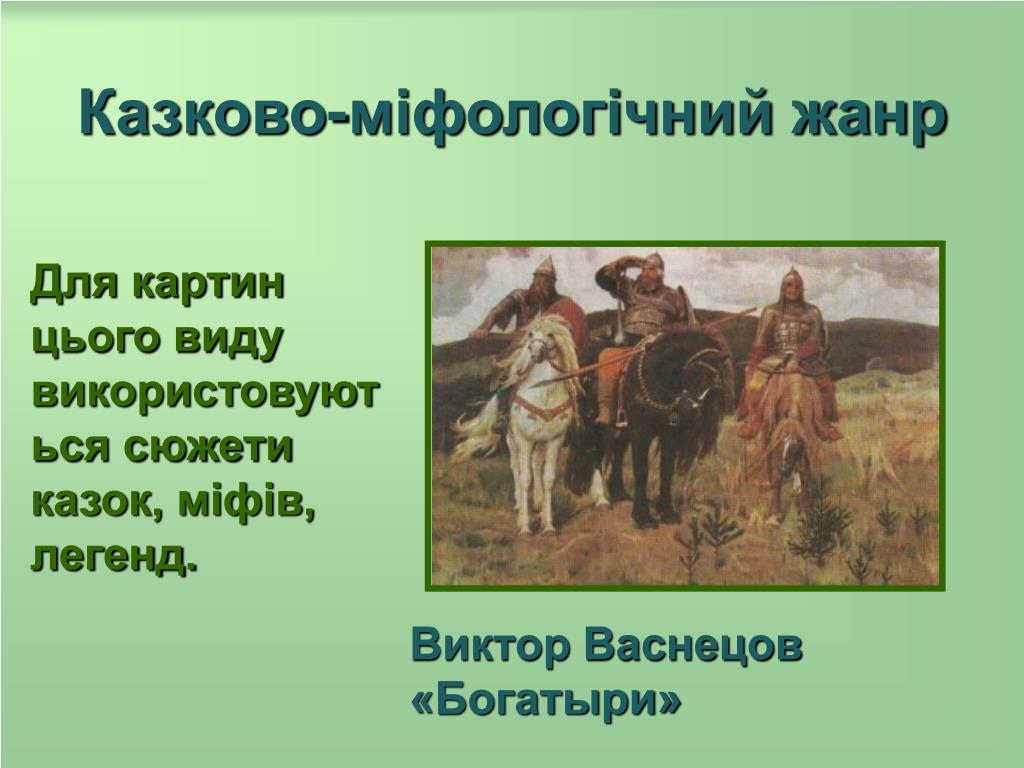 Казково-міфологічний жанр

Для картин цього виду використовуються сюжети казок, міфів, легенд.

Виктор Васнецов «Богатыри»